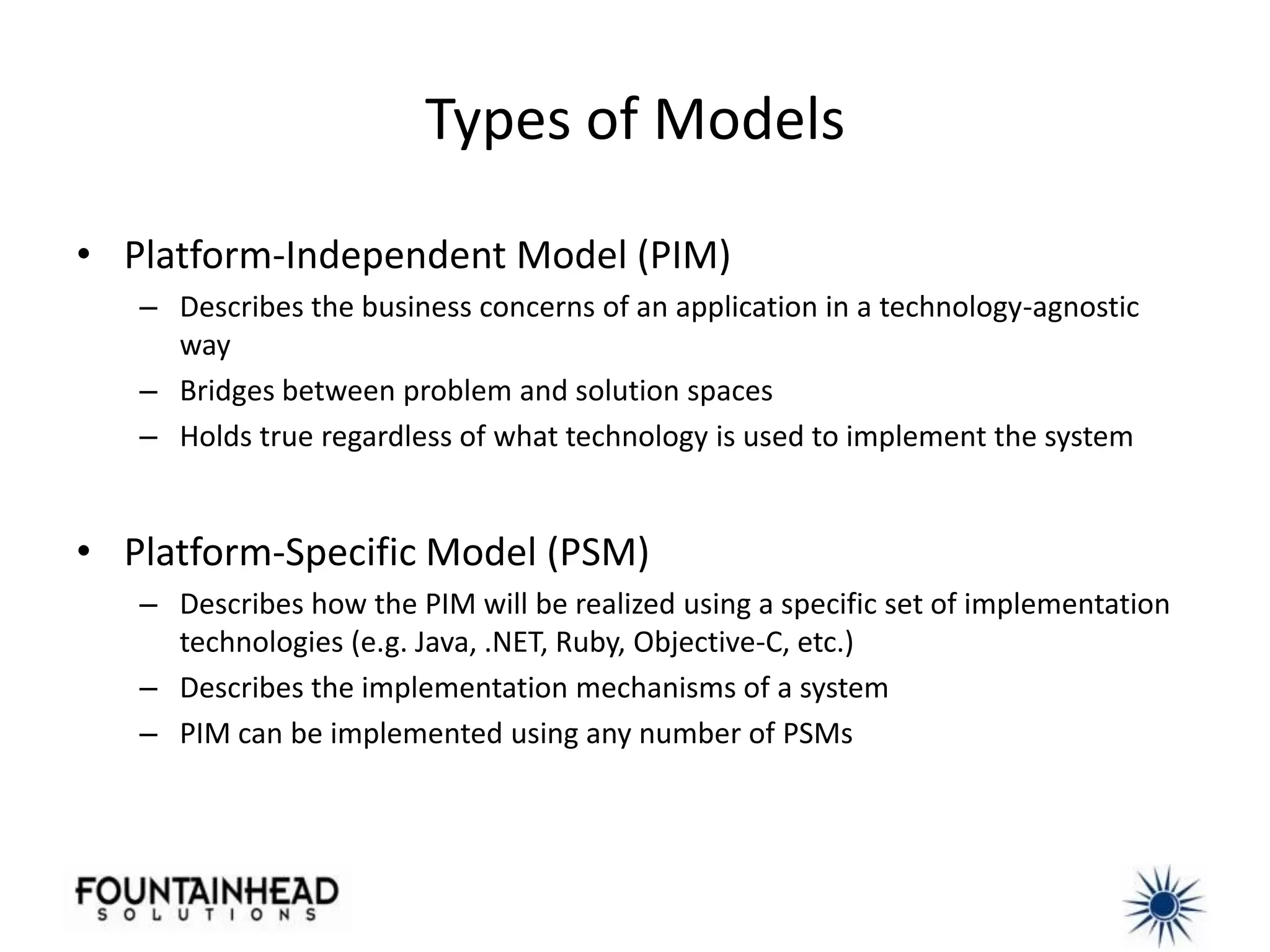 Types of Models

• Platform-Independent Model (PIM)
– Describes the business concerns of an application in a technology-agnostic way
– Bridges between problem and solution spaces
– Holds true regardless of what technology is used to implement the system

• Platform-Specific Model (PSM)
– Describes how the PIM will be realized using a specific set of implementation technologies (e.g. Java, .NET, Ruby, Objective-C, etc.)
– Describes the implementation mechanisms of a system
– PIM can be implemented using any number of PSMs

FOUNTAINHEAD
SOLUTIONS